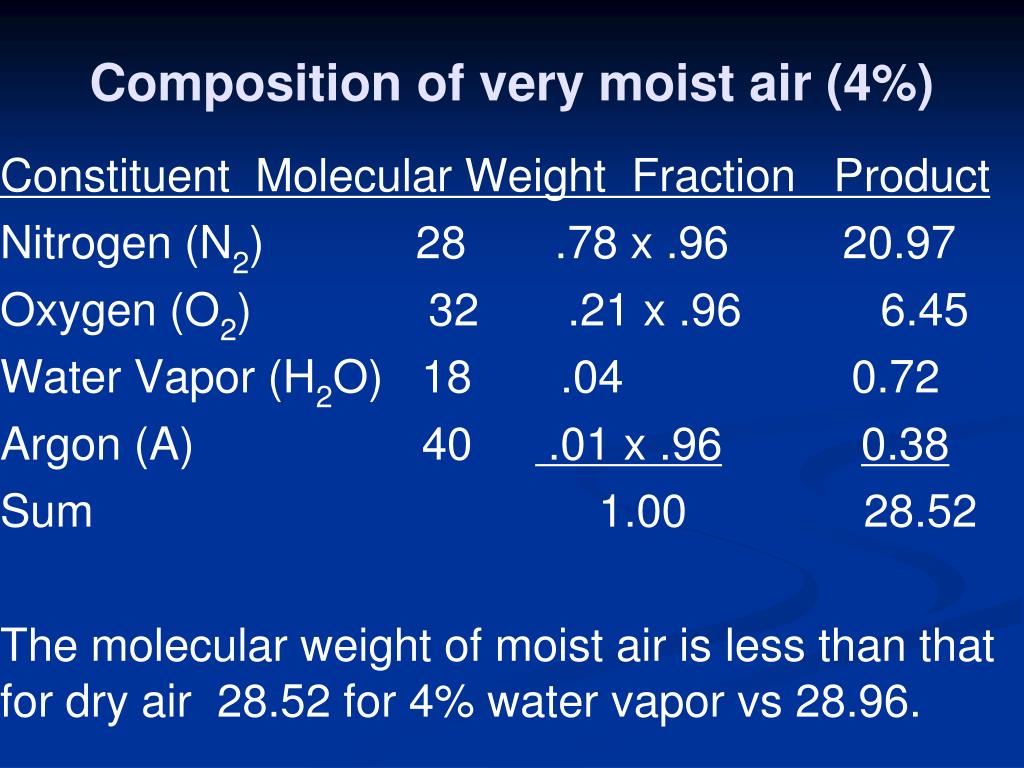 Composition of very moist air (4%)

| Constituent | Molecular Weight | Fraction | Product |
|---|---|---|---|
| Nitrogen ($N_2$) | 28 | .78 x .96 | 20.97 |
| Oxygen ($O_2$) | 32 | .21 x .96 | 6.45 |
| Water Vapor ($H_2O$) | 18 | .04 | 0.72 |
| Argon (A) | 40 | .01 x .96 | 0.38 |
| Sum | | 1.00 | 28.52 |

The molecular weight of moist air is less than that for dry air 28.52 for 4% water vapor vs 28.96.